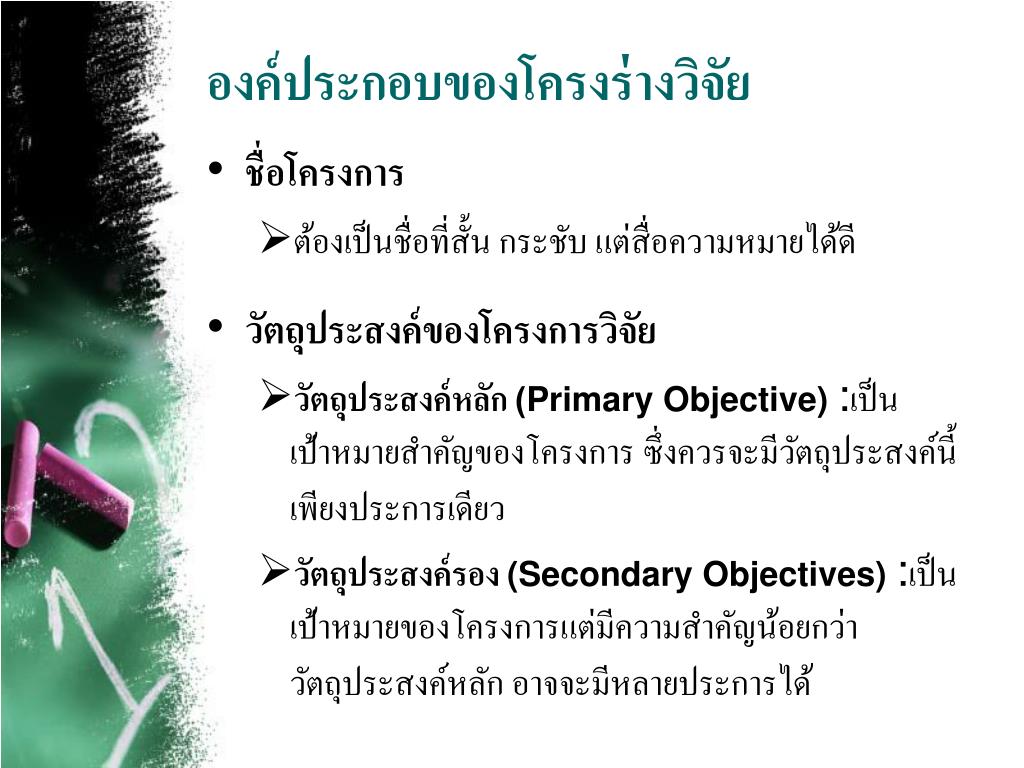 องค์ประกอบของโครงร่างวิจัย

• ชื่อโครงการ

➢ต้องเป็นชื่อที่สั้น กระชับ แต่สื่อความหมายได้ดี

• วัตถุประสงค์ของโครงการวิจัย

➢วัตถุประสงค์หลัก (Primary Objective) :เป็นเป้าหมายสำคัญของโครงการ ซึ่งควรจะมีวัตถุประสงค์นี้เพียงประการเดียว

➢วัตถุประสงค์รอง (Secondary Objectives) :เป็นเป้าหมายของโครงการแต่มีความสำคัญน้อยกว่าวัตถุประสงค์หลัก อาจจะมีหลายประการได้